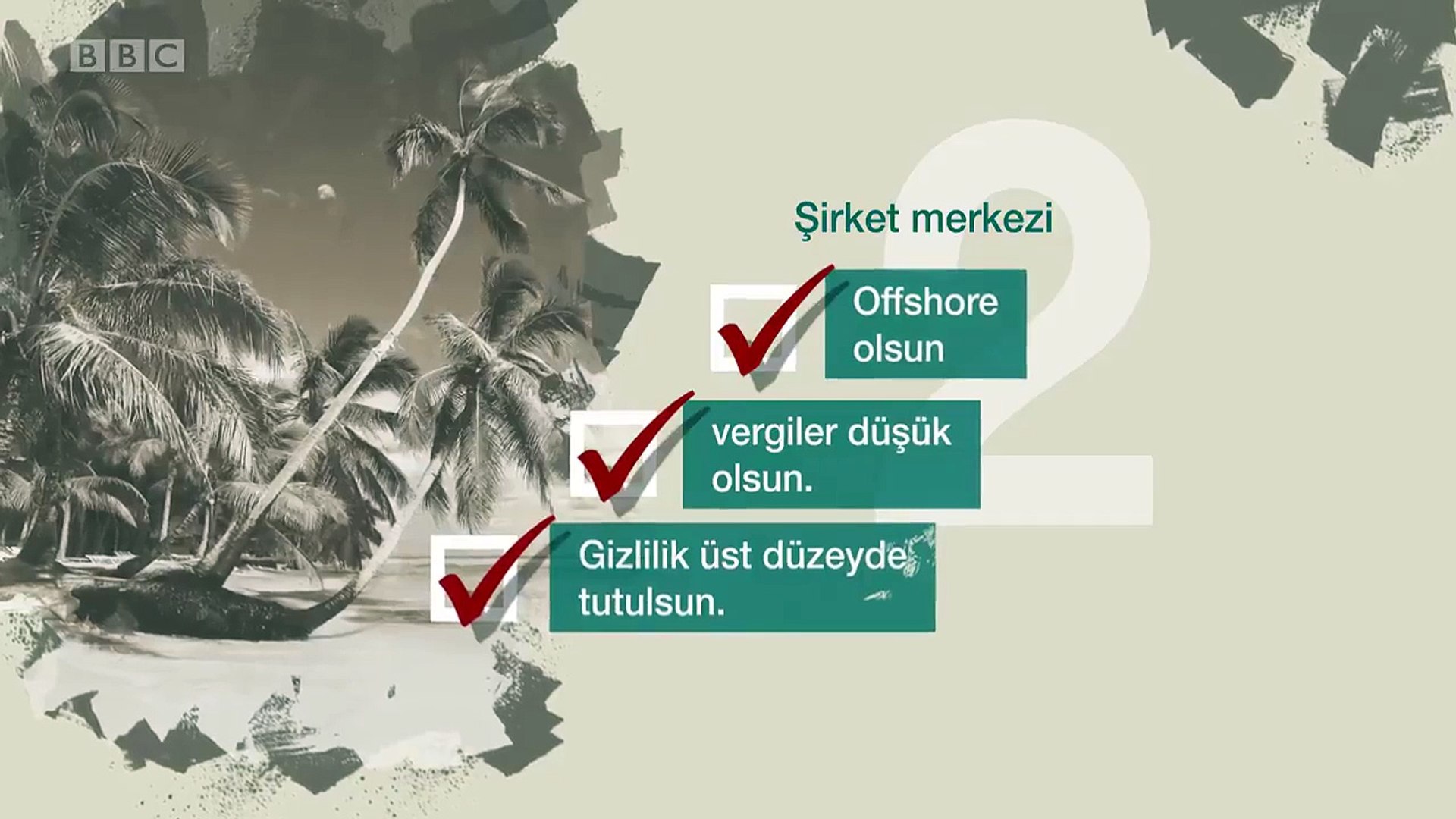 BBC

2

Şirket merkezi

Offshore olsun

vergiler düşük olsun.

Gizlilik üst düzeyde tutulsun.